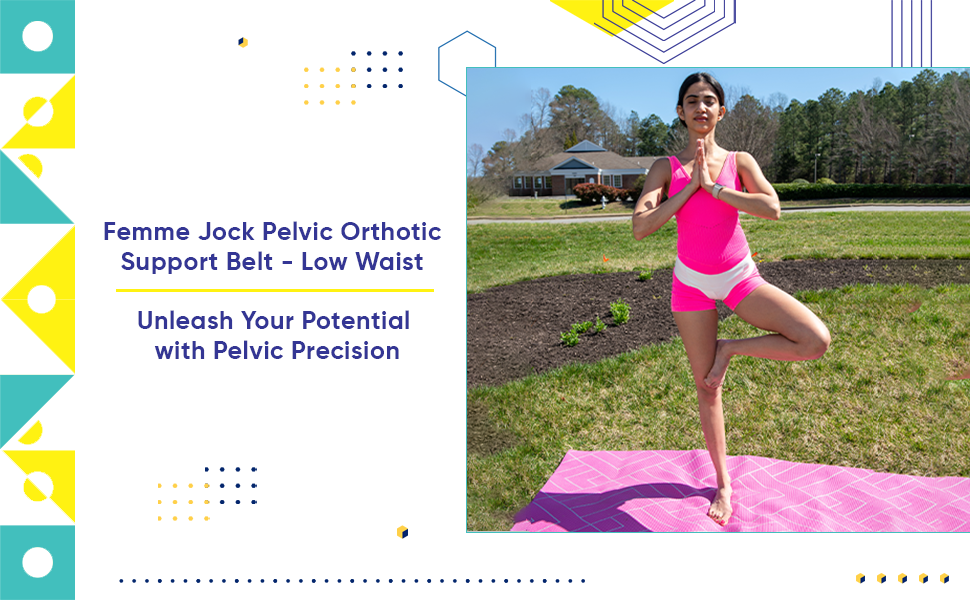 Femme Jock Pelvic Orthotic Support Belt - Low Waist

Unleash Your Potential with Pelvic Precision